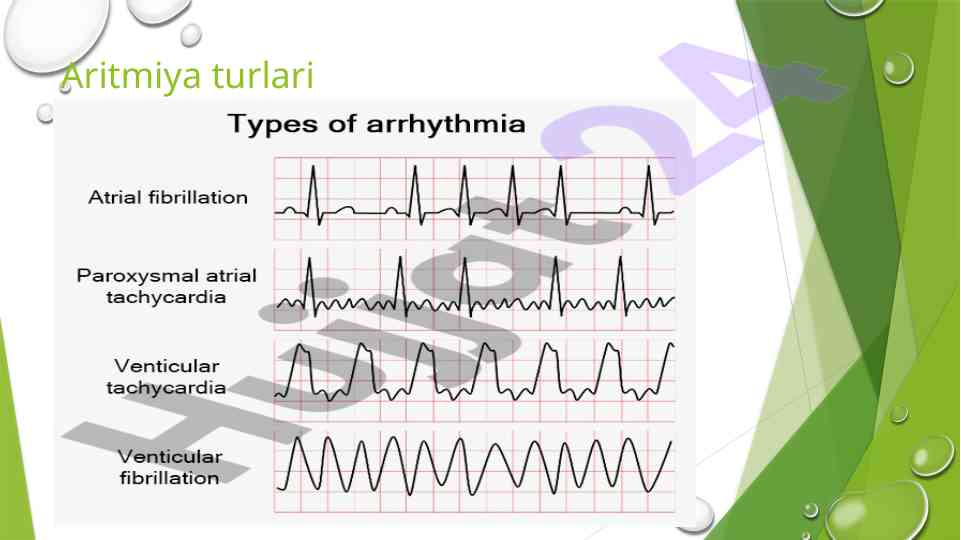 Aritmiya turlari

Types of arrhythmia

Atrial fibrillation

Paroxysmal atrial tachycardia

Venticular tachycardia

Venticular fibrillation

Hujjat24